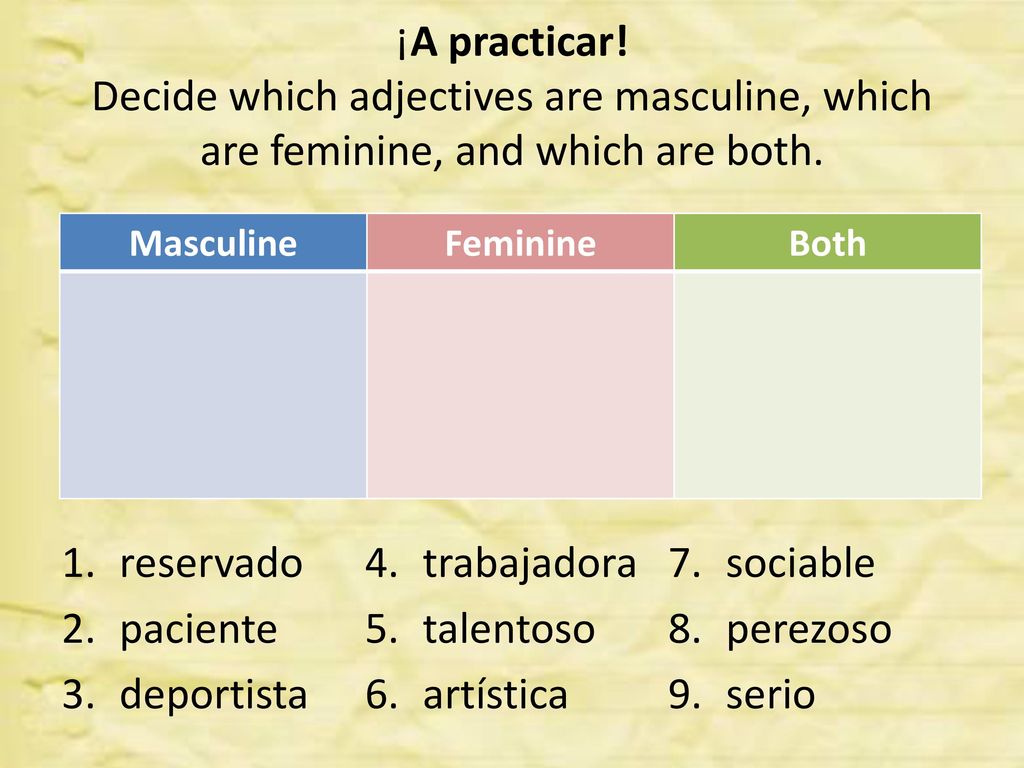 ¡A practicar!
Decide which adjectives are masculine, which are feminine, and which are both.

| Masculine | Feminine | Both |
|---|---|---|
| | | |

1. reservado
2. paciente
3. deportista

4. trabajadora
5. talentoso
6. artística

7. sociable
8. perezoso
9. serio